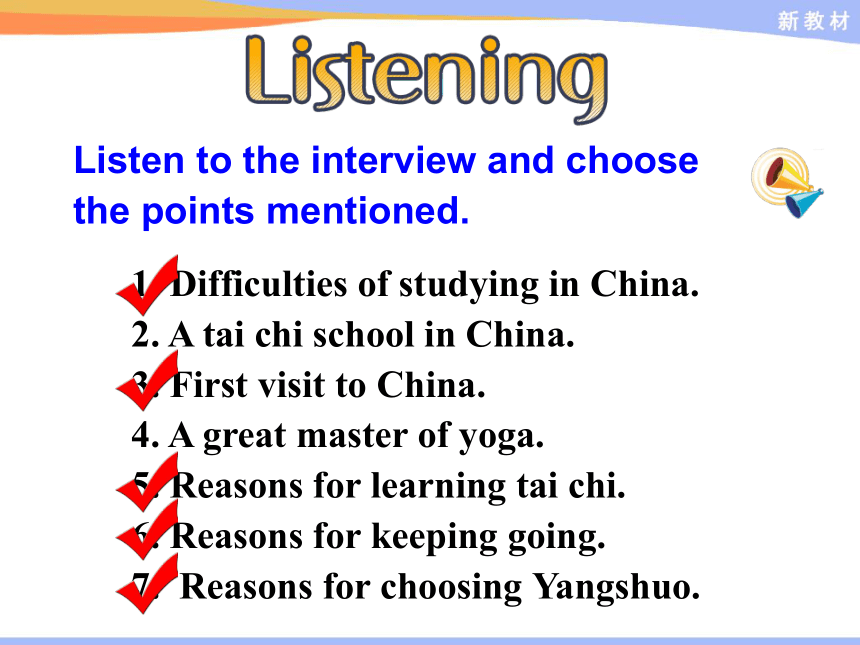 新教材

Listening

Listen to the interview and choose the points mentioned.

1. Difficulties of studying in China.
2. A tai chi school in China.
3. First visit to China.
4. A great master of yoga.
5. Reasons for learning tai chi.
6. Reasons for keeping going.
7. Reasons for choosing Yangshuo.